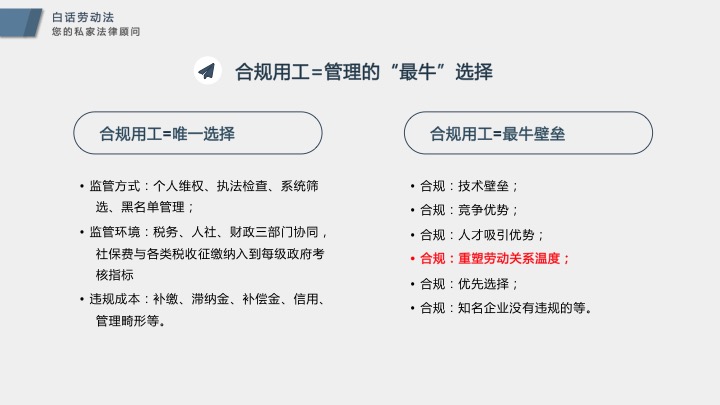 白话劳动法
您的私家法律顾问

合规用工=管理的“最牛”选择

合规用工=唯一选择

• 监管方式：个人维权、执法检查、系统筛选、黑名单管理；
• 监管环境：税务、人社、财政三部门协同，社保费与各类税收征缴纳入到每级政府考核指标
• 违规成本：补缴、滞纳金、补偿金、信用、管理畸形等。

合规用工=最牛壁垒

• 合规：技术壁垒；
• 合规：竞争优势；
• 合规：人才吸引优势；
• 合规：重塑劳动关系温度；
• 合规：优先选择；
• 合规：知名企业没有违规的等。